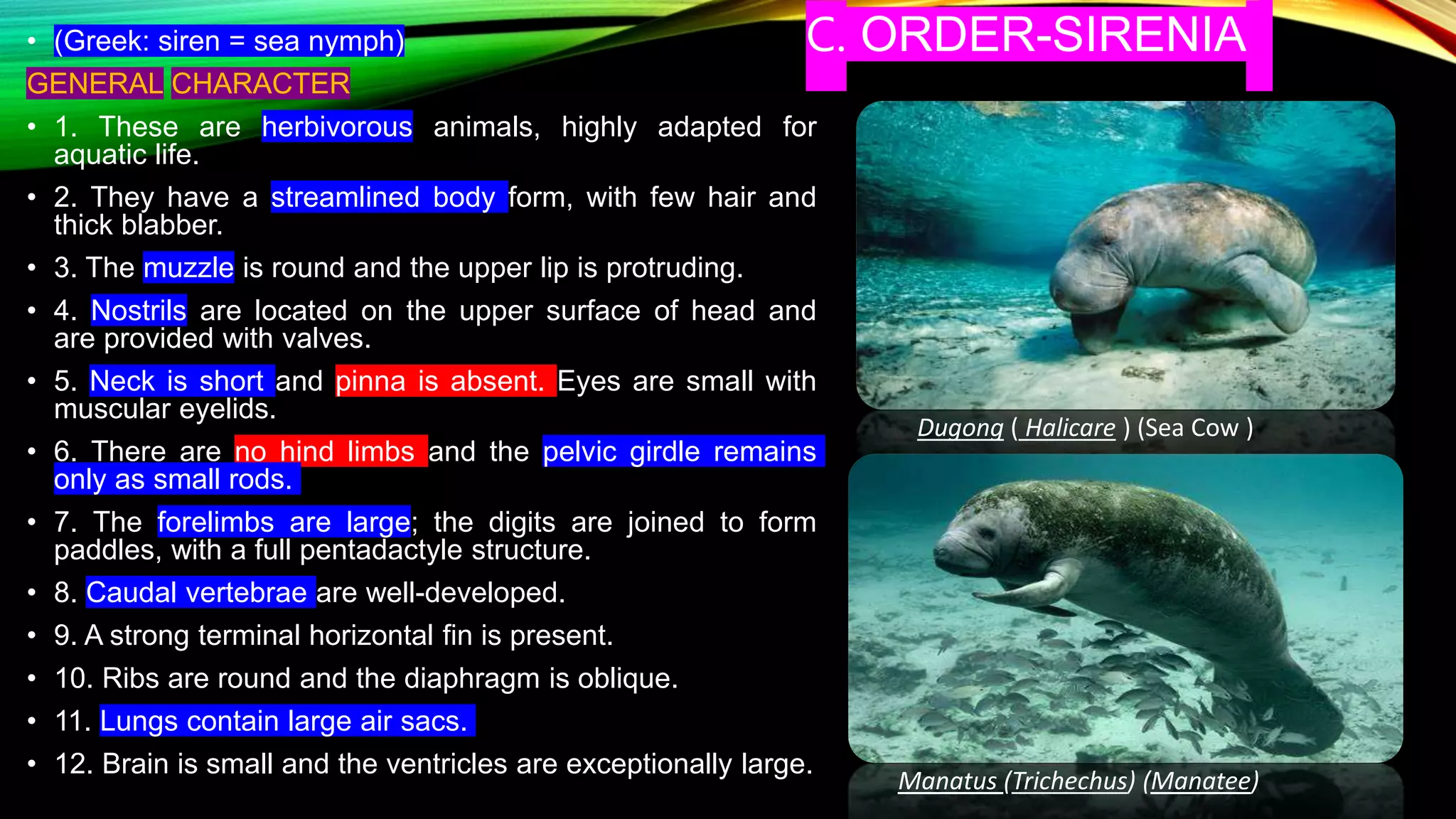 C. ORDER-SIRENIA

• (Greek: siren = sea nymph)

GENERAL CHARACTER

• 1. These are herbivorous animals, highly adapted for aquatic life.

• 2. They have a streamlined body form, with few hair and thick blabber.

• 3. The muzzle is round and the upper lip is protruding.

• 4. Nostrils are located on the upper surface of head and are provided with valves.

• 5. Neck is short and pinna is absent. Eyes are small with muscular eyelids.

• 6. There are no hind limbs and the pelvic girdle remains only as small rods.

• 7. The forelimbs are large; the digits are joined to form paddles, with a full pentadactyle structure.

• 8. Caudal vertebrae are well-developed.

• 9. A strong terminal horizontal fin is present.

• 10. Ribs are round and the diaphragm is oblique.

• 11. Lungs contain large air sacs.

• 12. Brain is small and the ventricles are exceptionally large.

Dugong ( Halicare ) (Sea Cow )

Manatus (Trichechus) (Manatee)